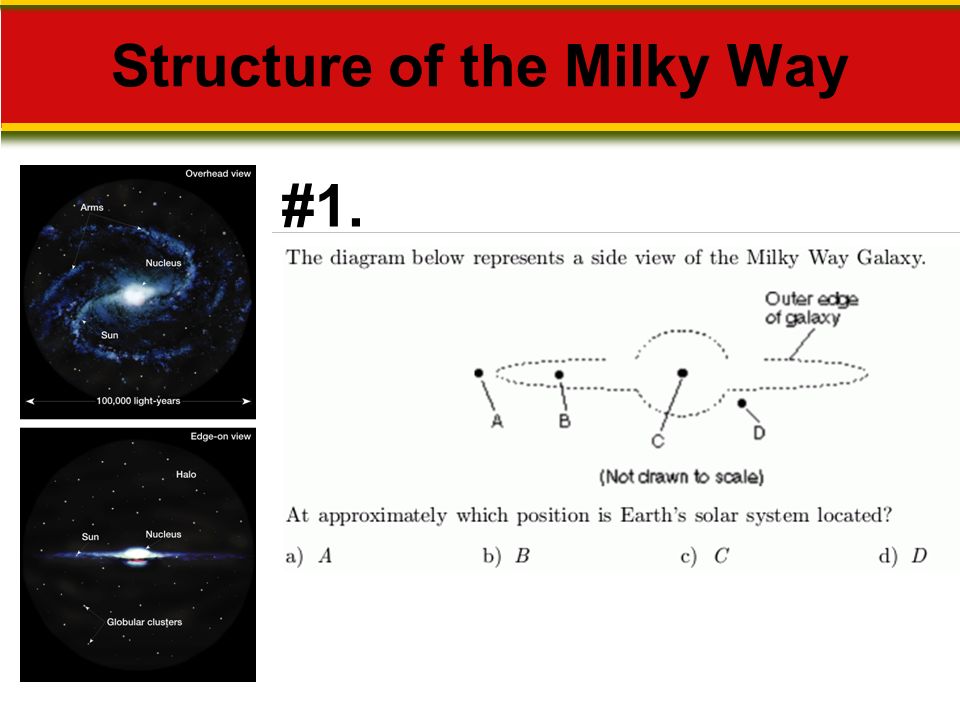 Structure of the Milky Way

Overhead view

Arms

Nucleus

Sun

100,000 light-years

Edge-on view

Halo

Sun

Nucleus

Globular clusters

#1.

The diagram below represents a side view of the Milky Way Galaxy.

Outer edge of galaxy

A

B

C

D

(Not drawn to scale)

At approximately which position is Earth's solar system located?

a) $A$ b) $B$ c) $C$ d) $D$